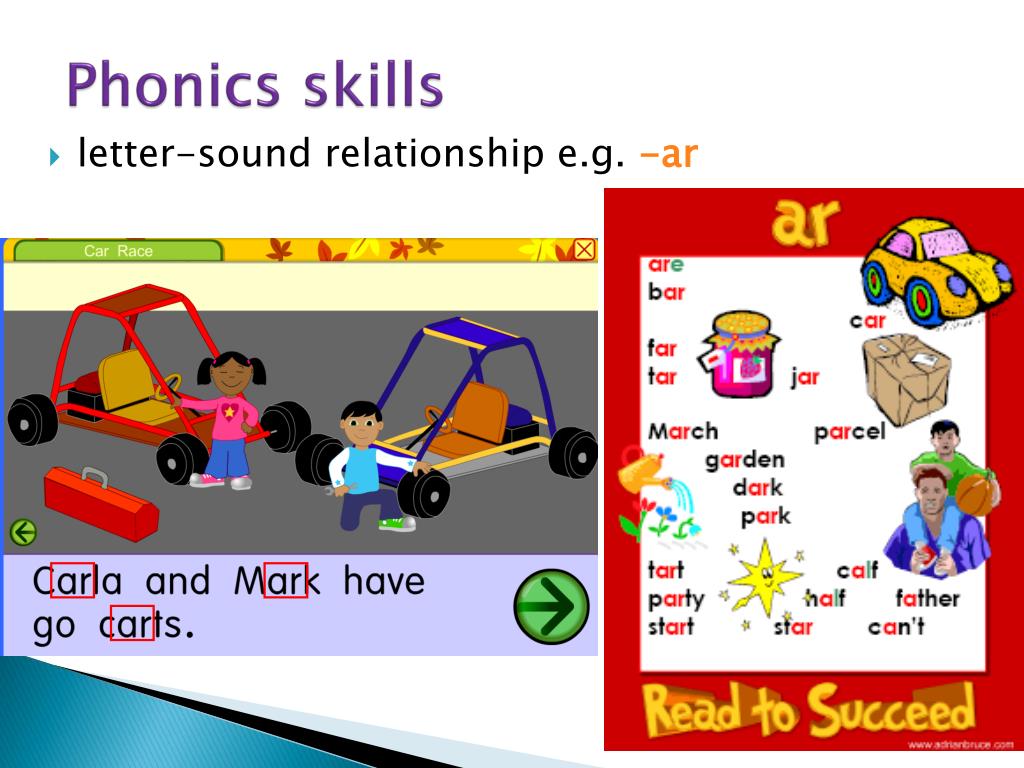 Phonics skills

letter-sound relationship e.g. -ar

Car Race

Carla and Mark have go carts.

ar

are
bar
car
far
tar
jar
March
parcel
garden
dark
park
tart
calf
party
half
father
start
star
can't

Read to Succeed

www.adrianbruce.com